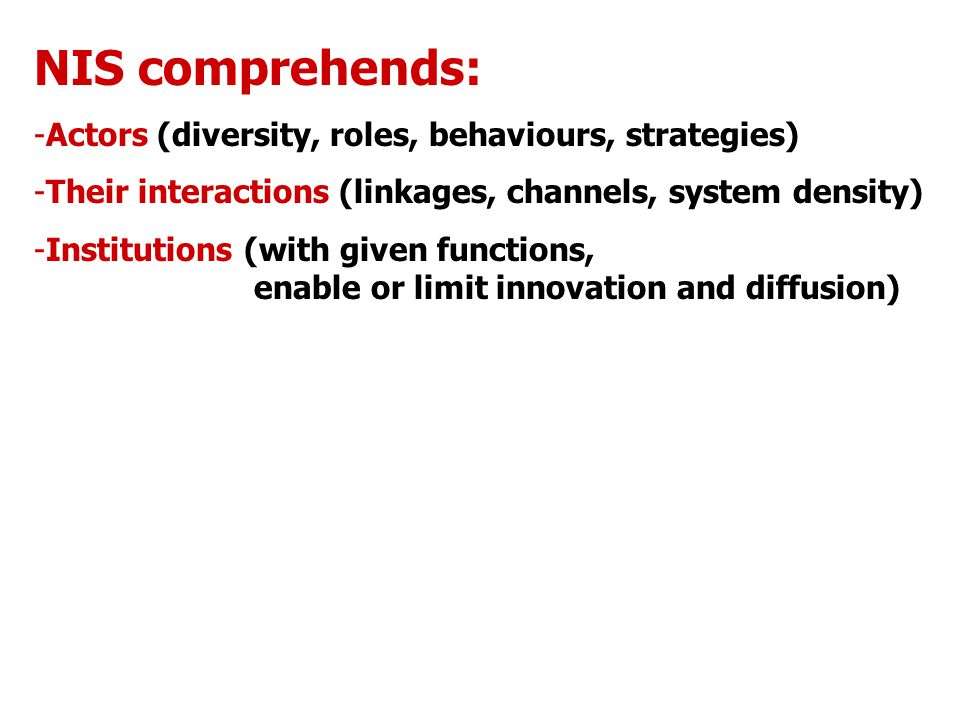 NIS comprehends:

-Actors (diversity, roles, behaviours, strategies)

-Their interactions (linkages, channels, system density)

-Institutions (with given functions, enable or limit innovation and diffusion)